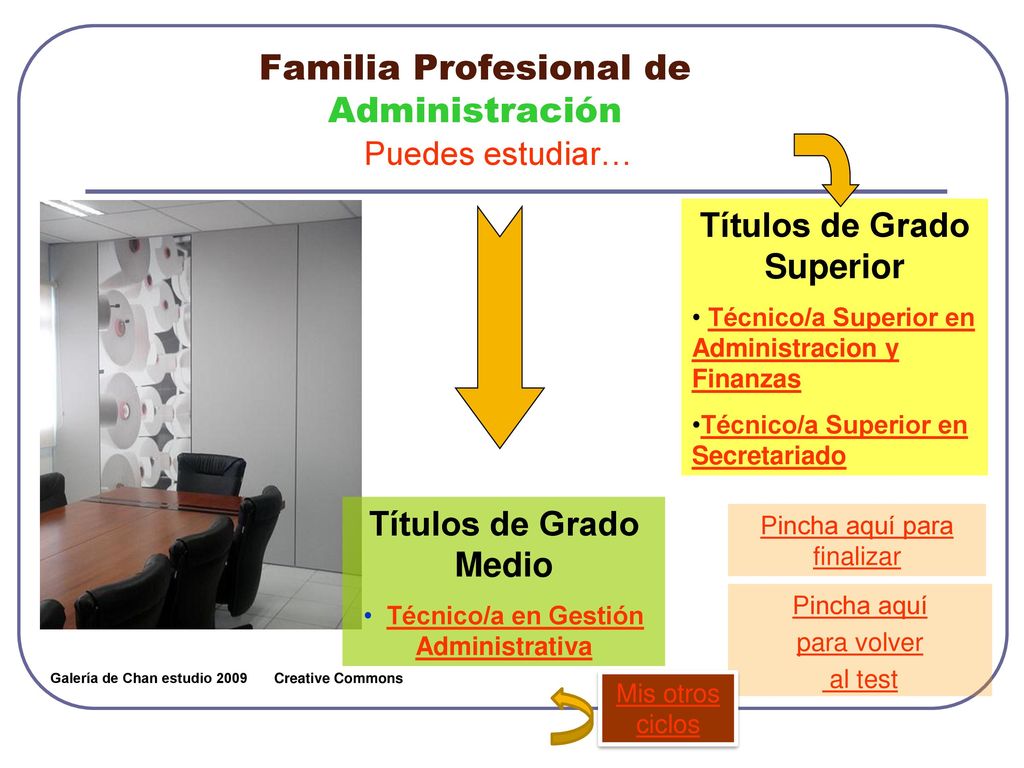 Familia Profesional de Administración

Puedes estudiar…

Títulos de Grado Superior

• Técnico/a Superior en Administracion y Finanzas

•Técnico/a Superior en Secretariado

Títulos de Grado Medio

• Técnico/a en Gestión Administrativa

Pincha aquí para finalizar

Pincha aquí para volver al test

Galería de Chan estudio 2009 Creative Commons

Mis otros ciclos